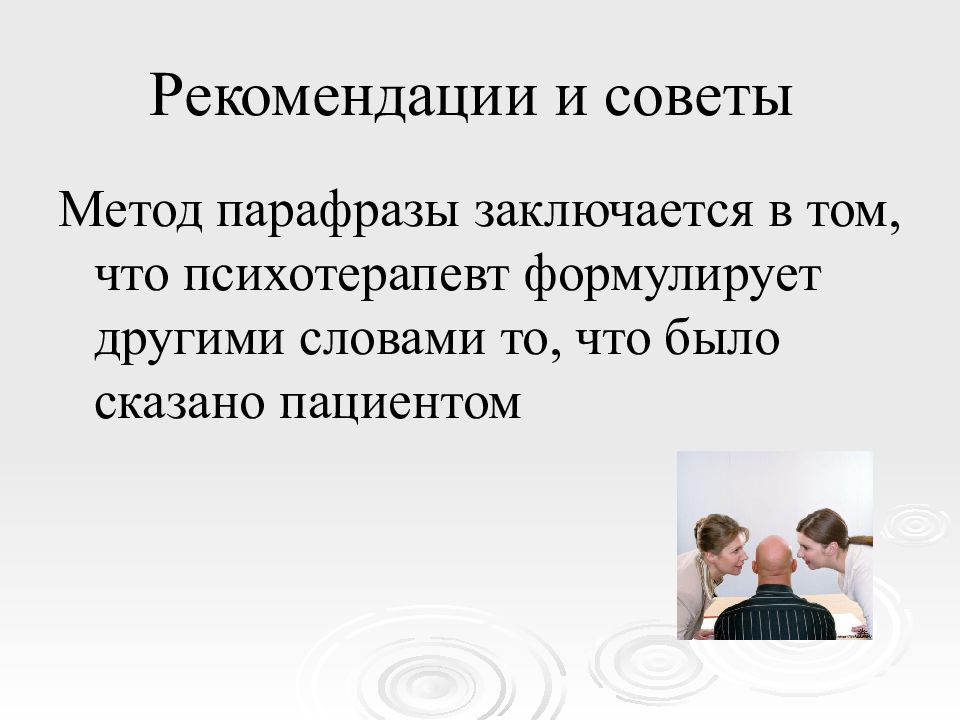 Рекомендации и советы

Метод парафразы заключается в том, что психотерапевт формулирует другими словами то, что было сказано пациентом